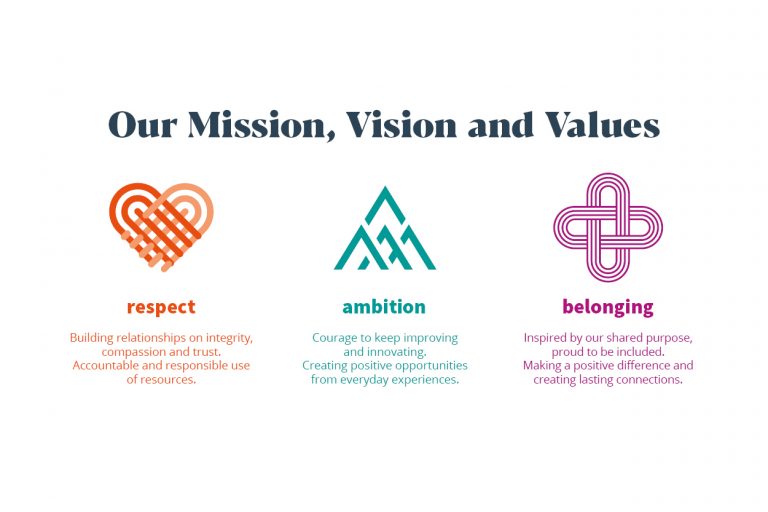 Our Mission, Vision and Values

respect

Building relationships on integrity, compassion and trust. Accountable and responsible use of resources.

ambition

Courage to keep improving and innovating. Creating positive opportunities from everyday experiences.

belonging

Inspired by our shared purpose, proud to be included. Making a positive difference and creating lasting connections.